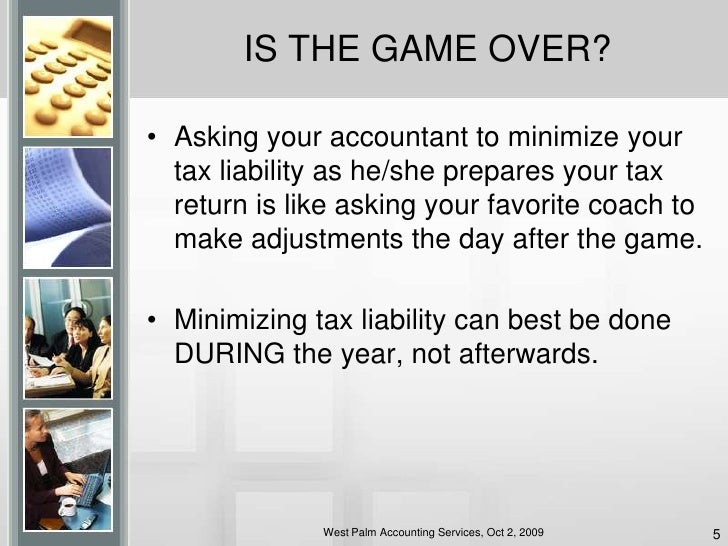 IS THE GAME OVER?

• Asking your accountant to minimize your tax liability as he/she prepares your tax return is like asking your favorite coach to make adjustments the day after the game.

• Minimizing tax liability can best be done DURING the year, not afterwards.

West Palm Accounting Services, Oct 2, 2009

5